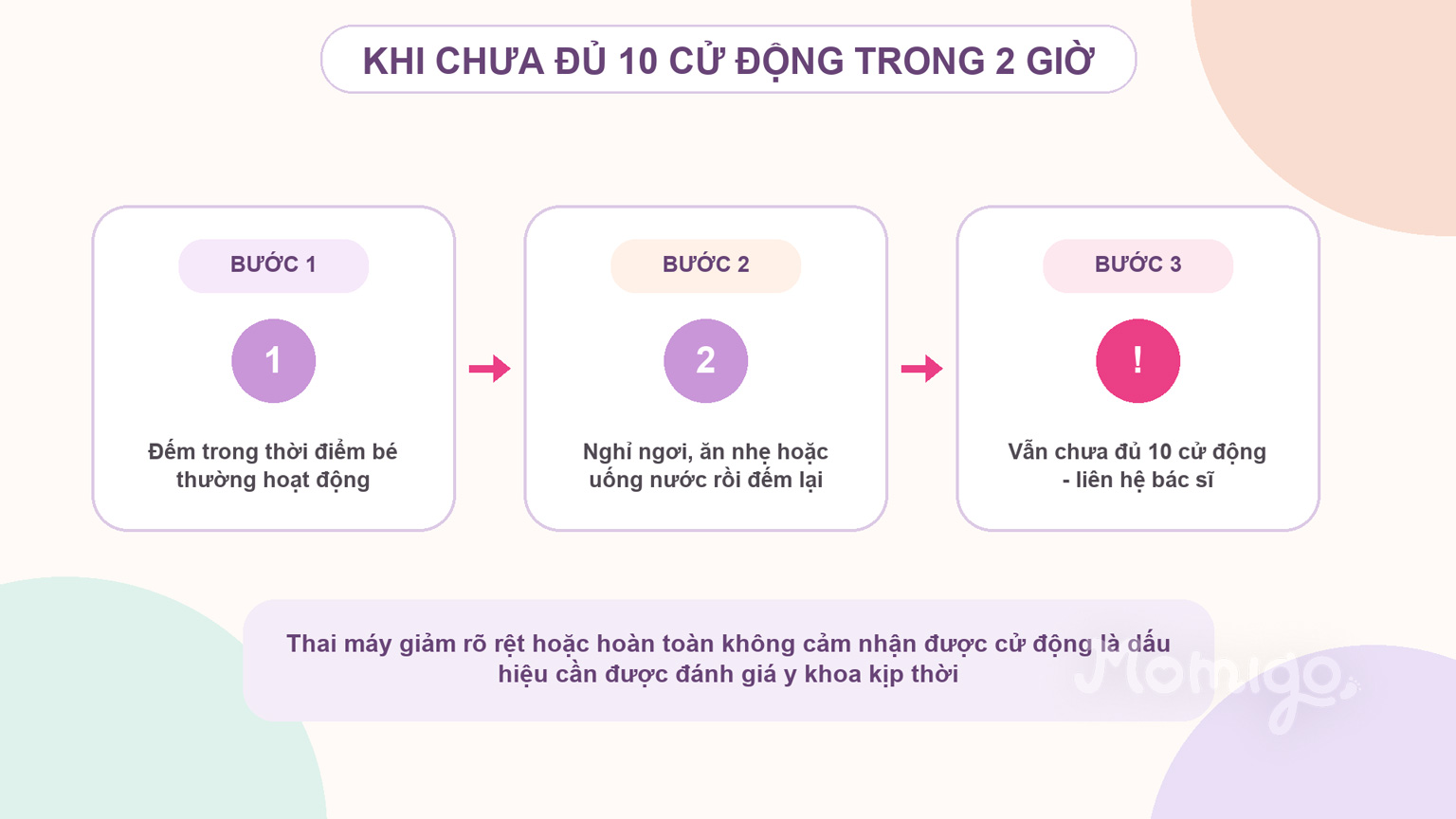 KHI CHƯA ĐỦ 10 CỬ ĐỘNG TRONG 2 GIỜ

BƯỚC 1

1

Đếm trong thời điểm bé thường hoạt động

BƯỚC 2

2

Nghỉ ngơi, ăn nhẹ hoặc uống nước rồi đếm lại

BƯỚC 3

!

Vẫn chưa đủ 10 cử động - liên hệ bác sĩ

Thai máy giảm rõ rệt hoặc hoàn toàn không cảm nhận được cử động là dấu hiệu cần được đánh giá y khoa kịp thời

Momigo